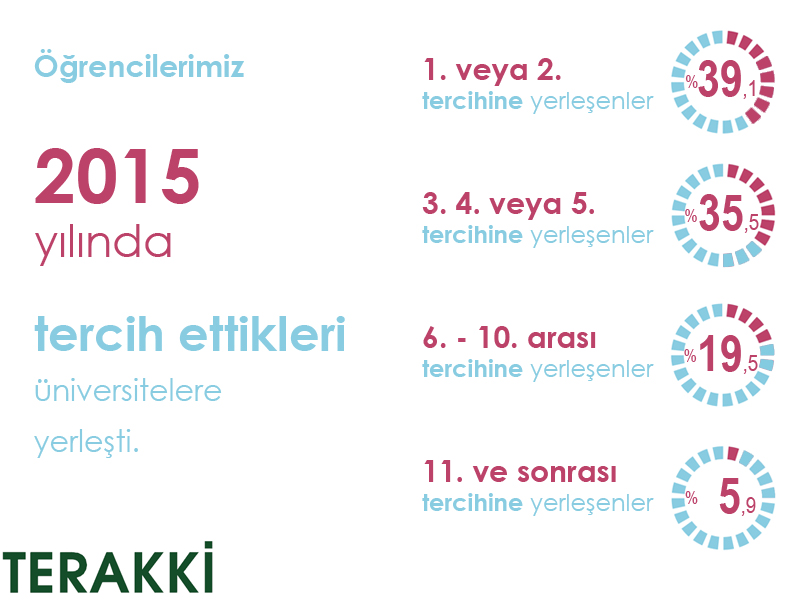 Öğrencilerimiz

2015
yılında

tercih ettikleri
üniversitelere
yerleşti.

TERAKKİ

1. veya 2.
tercihine yerleşenler
%39,1

3. 4. veya 5.
tercihine yerleşenler
%35,5

6. - 10. arası
tercihine yerleşenler
%19,5

11. ve sonrası
tercihine yerleşenler
% 5,9